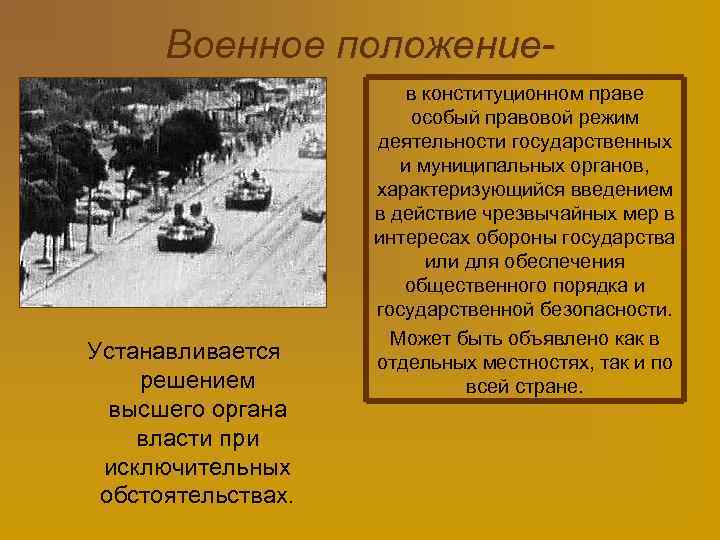 Военное положение-

в конституционном праве особый правовой режим деятельности государственных и муниципальных органов, характеризующийся введением в действие чрезвычайных мер в интересах обороны государства или для обеспечения общественного порядка и государственной безопасности.

Может быть объявлено как в отдельных местностях, так и по всей стране.

Устанавливается решением высшего органа власти при исключительных обстоятельствах.